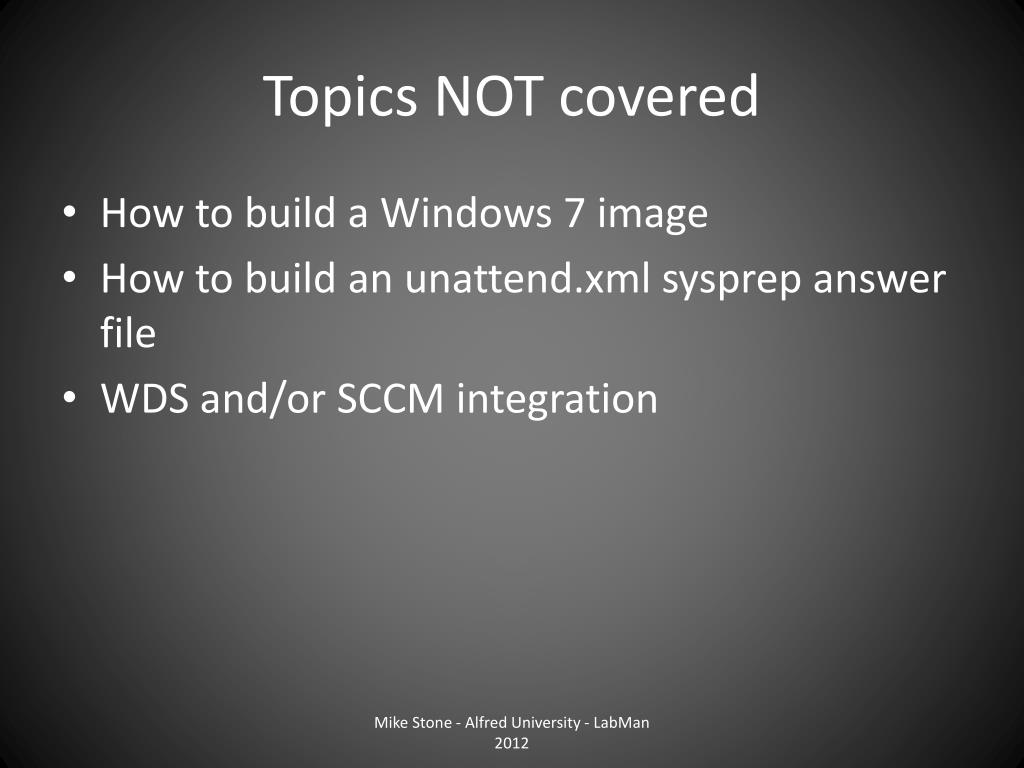 Topics NOT covered

• How to build a Windows 7 image
• How to build an unattend.xml sysprep answer file
• WDS and/or SCCM integration

Mike Stone - Alfred University - LabMan 2012